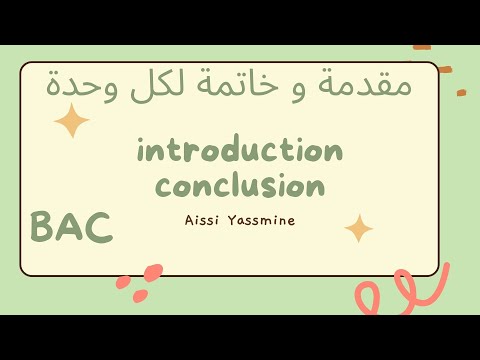 مقدمة و خاتمة لكل وحدة

introduction
conclusion

BAC

Aissi Yassmine